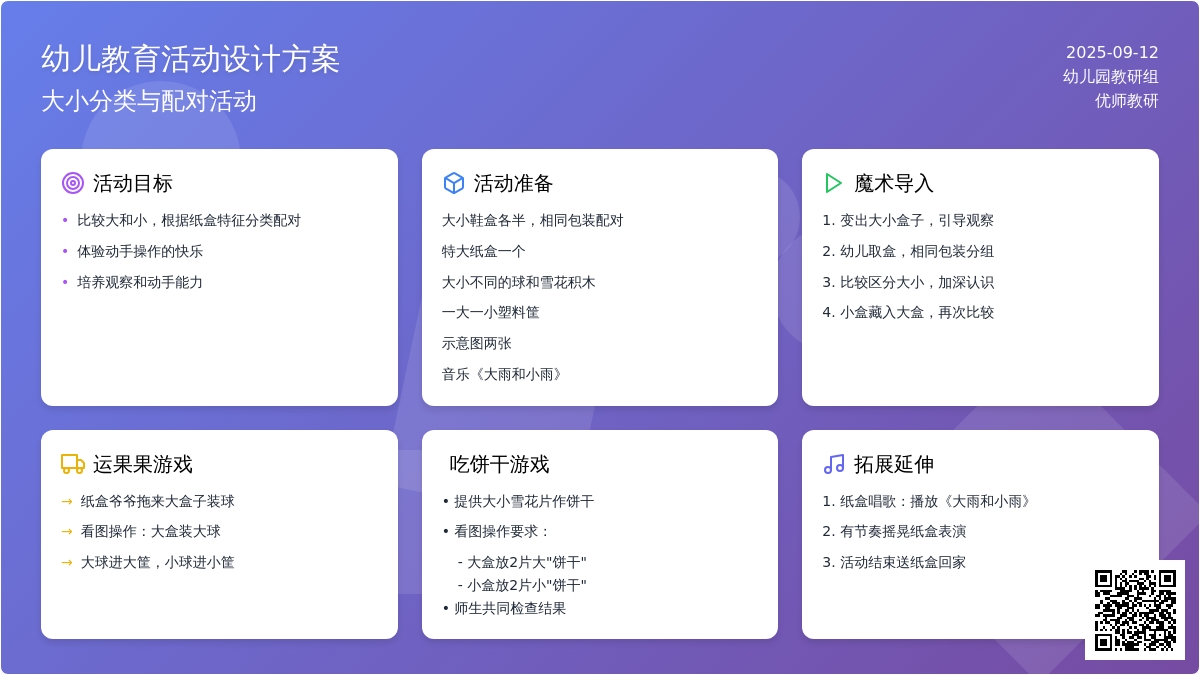 幼儿教育活动设计方案
大小分类与配对活动

2025-09-12
幼儿园教研组
优师教研

活动目标
• 比较大和小，根据纸盒特征分类配对
• 体验动手操作的快乐
• 培养观察和动手能力

活动准备
大小鞋盒各半，相同包装配对
特大纸盒一个
大小不同的球和雪花积木
一大一小塑料筐
示意图两张
音乐《大雨和小雨》

魔术导入
1. 变出大小盒子，引导观察
2. 幼儿取盒，相同包装分组
3. 比较区分大小，加深认识
4. 小盒藏入大盒，再次比较

运果果游戏
→ 纸盒爷爷拖来大盒子装球
→ 看图操作：大盒装大球
→ 大球进大筐，小球进小筐

吃饼干游戏
• 提供大小雪花片作饼干
• 看图操作要求：
- 大盒放2片大"饼干"
- 小盒放2片小"饼干"
• 师生共同检查结果

拓展延伸
1. 纸盒唱歌：播放《大雨和小雨》
2. 有节奏摇晃纸盒表演
3. 活动结束送纸盒回家